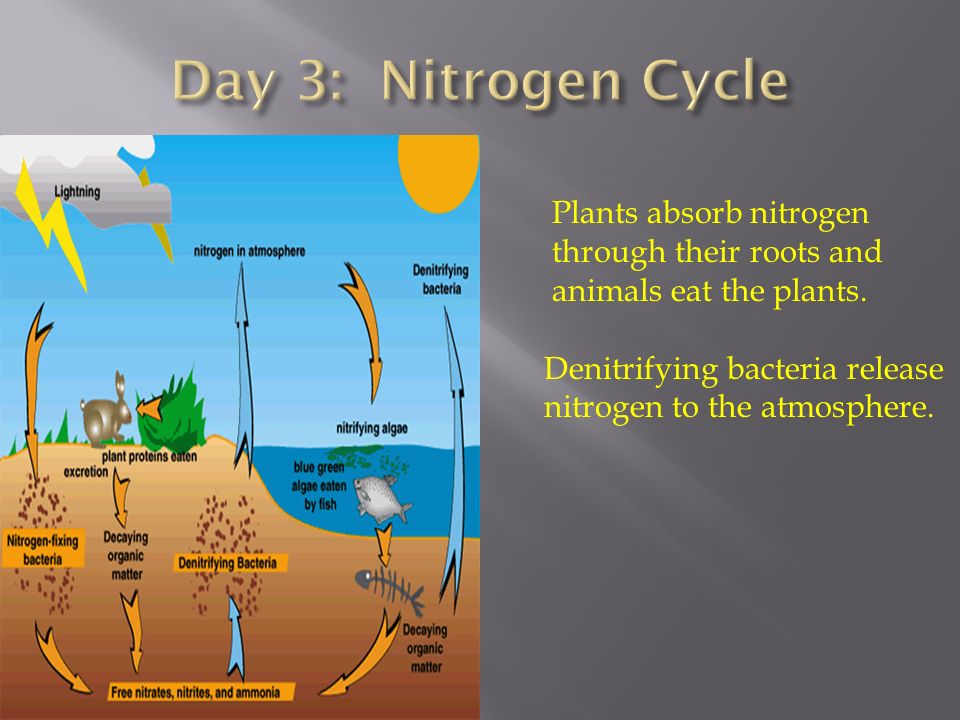 Day 3: Nitrogen Cycle

Lightning

nitrogen in atmosphere

Denitrifying bacteria

nitrifying algae

plant proteins eaten

excretion

blue green algae eaten by fish

Nitrogen-fixing bacteria

Decaying organic matter

Denitrifying Bacteria

Decaying organic matter

Free nitrates, nitrites, and ammonia

Plants absorb nitrogen through their roots and animals eat the plants.

Denitrifying bacteria release nitrogen to the atmosphere.